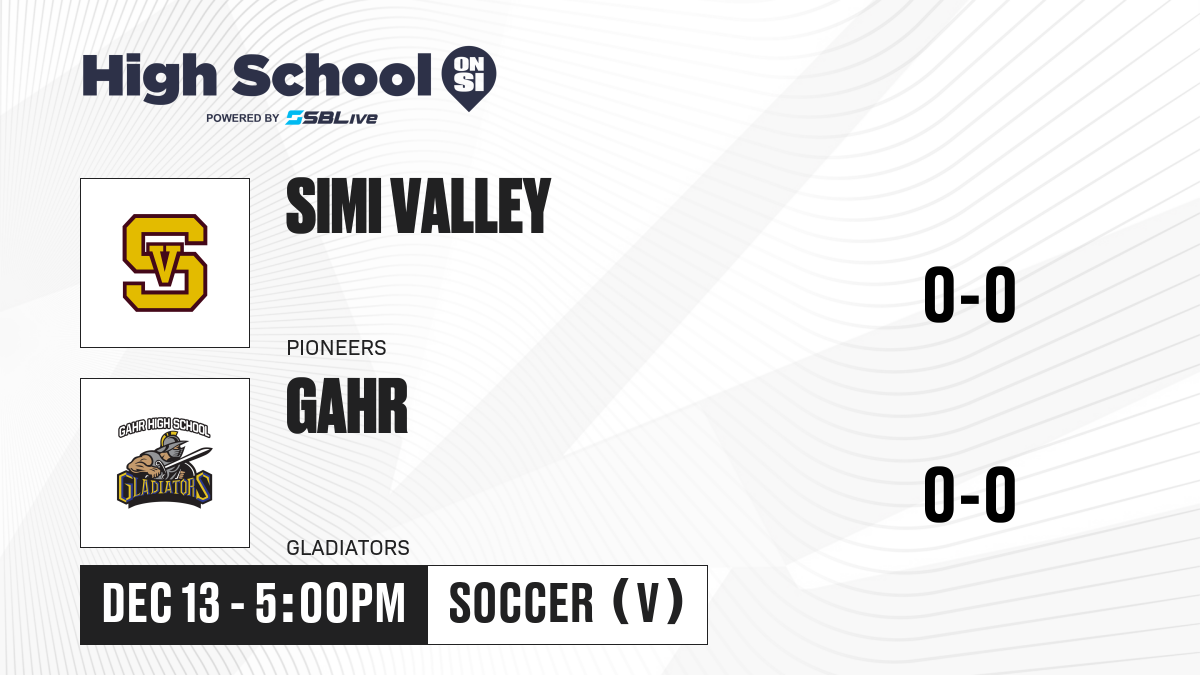 High School ON SI
POWERED BY SBLive

SV

SIMI VALLEY

PIONEERS

0-0

GAHR HIGH SCHOOL
GLADIATORS

GAHR

GLADIATORS

0-0

DEC 13 - 5:00PM

SOCCER (V)